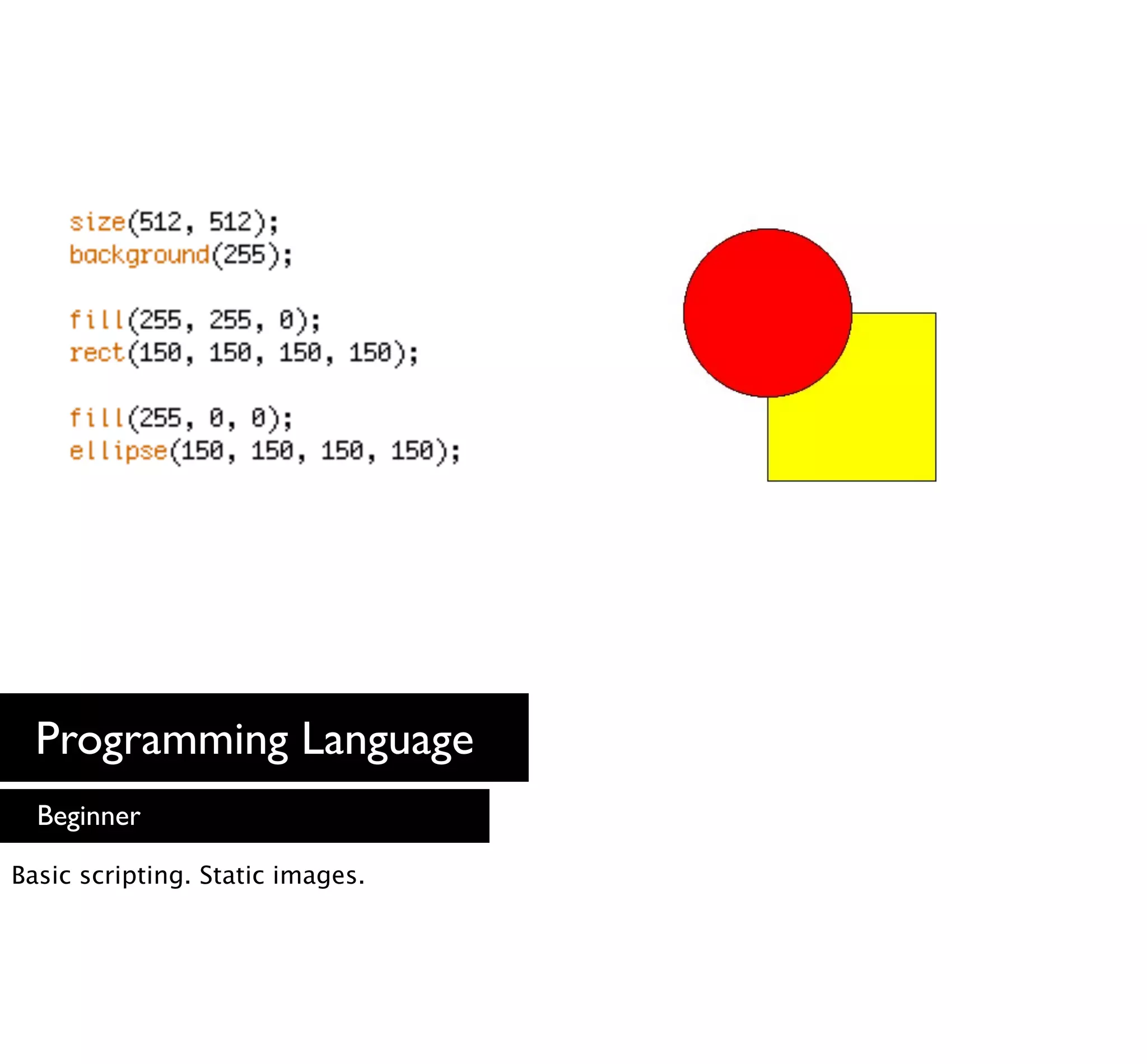 size(512, 512);
background(255);

fill(255, 255, 0);
rect(150, 150, 150, 150);

fill(255, 0, 0);
ellipse(150, 150, 150, 150);

Programming Language

Beginner

Basic scripting. Static images.